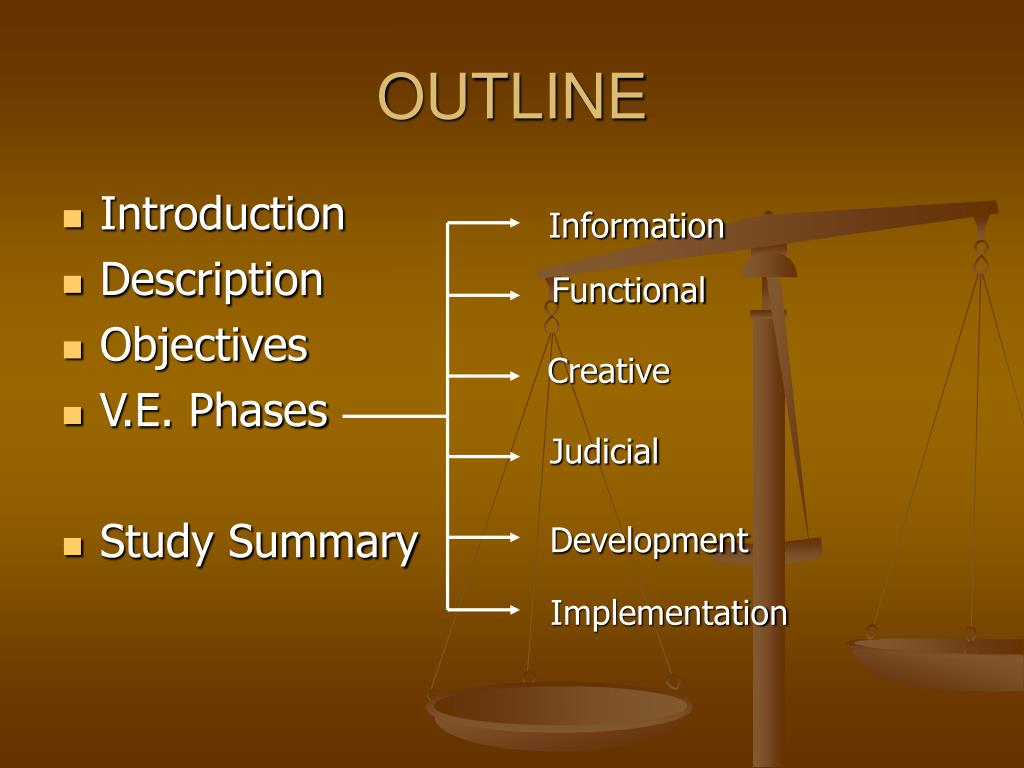 OUTLINE

- Introduction
- Description
- Objectives
- V.E. Phases

- Study Summary

Information
Functional
Creative
Judicial
Development
Implementation